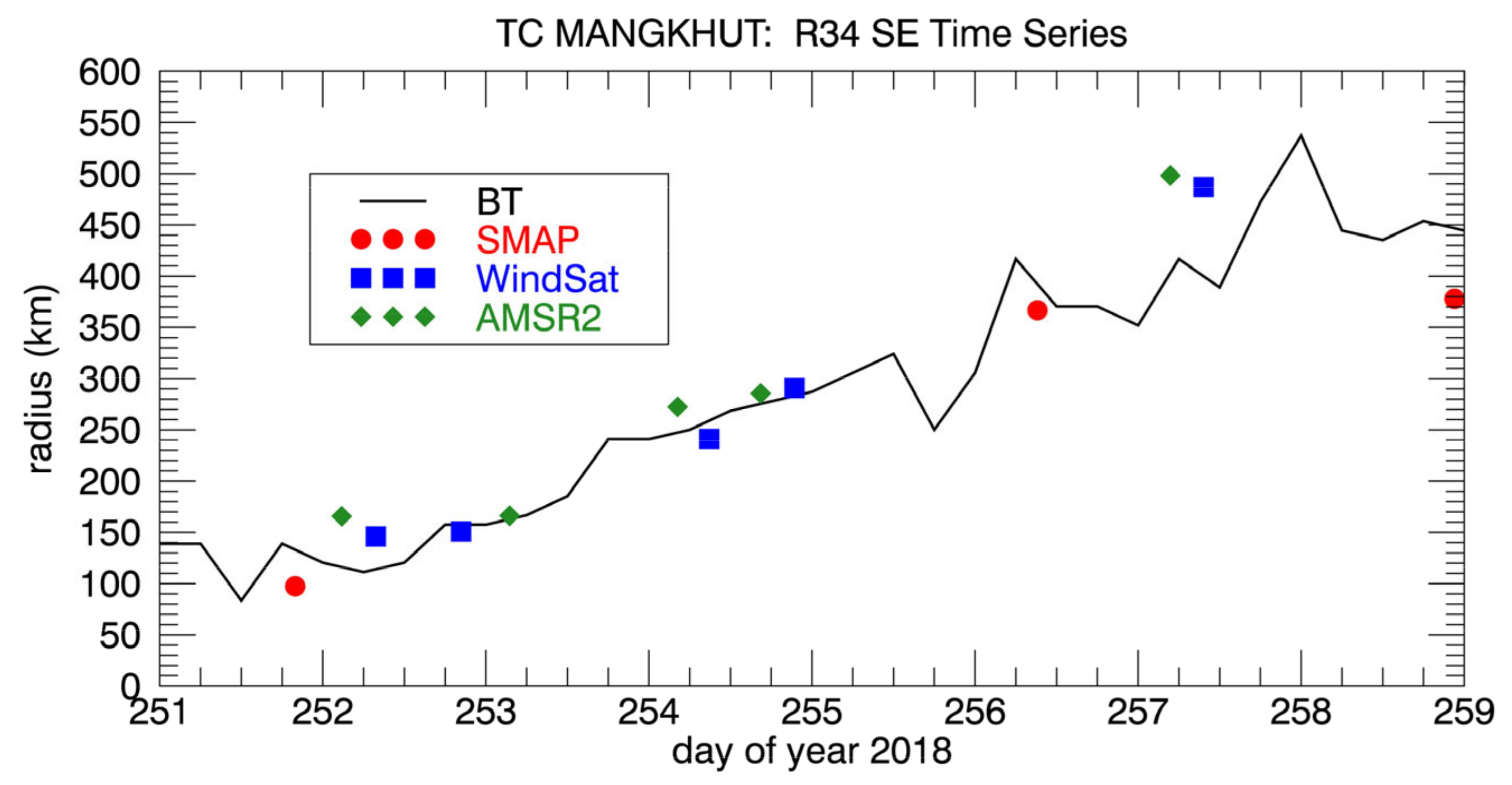 TC MANGKHUT: R34 SE Time Series

600
550
500
450
400
350
300
250
200
150
100
50
0

radius (km)

BT
SMAP
WindSat
AMSR2

251
252
253
254
255
256
257
258
259

day of year 2018